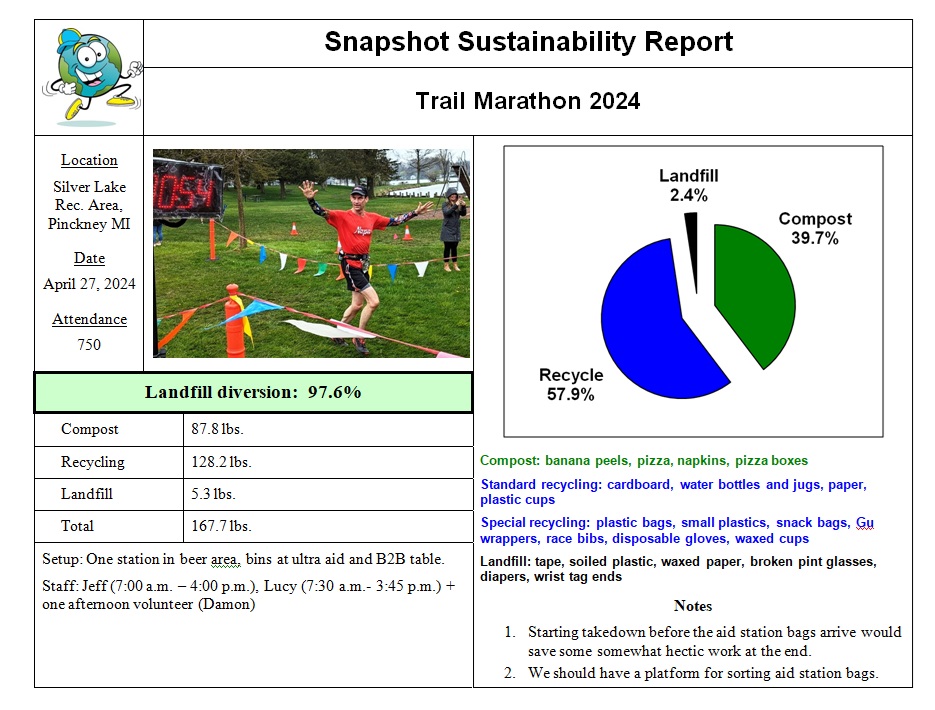 Snapshot Sustainability Report

Trail Marathon 2024

Location
Silver Lake Rec. Area, Pinckney MI

Date
April 27, 2024

Attendance
750

1054

Landfill diversion: 97.6%

| Compost | 87.8 lbs. |
|---|---|
| Recycling | 128.2 lbs. |
| Landfill | 5.3 lbs. |
| Total | 167.7 lbs. |

Setup: One station in beer area, bins at ultra aid and B2B table.

Staff: Jeff (7:00 a.m. – 4:00 p.m.), Lucy (7:30 a.m.- 3:45 p.m.) + one afternoon volunteer (Damon)

Landfill 2.4%
Compost 39.7%
Recycle 57.9%

Compost: banana peels, pizza, napkins, pizza boxes

Standard recycling: cardboard, water bottles and jugs, paper, plastic cups

Special recycling: plastic bags, small plastics, snack bags, Gu wrappers, race bibs, disposable gloves, waxed cups

Landfill: tape, soiled plastic, waxed paper, broken pint glasses, diapers, wrist tag ends

Notes

1. Starting takedown before the aid station bags arrive would save some somewhat hectic work at the end.
2. We should have a platform for sorting aid station bags.